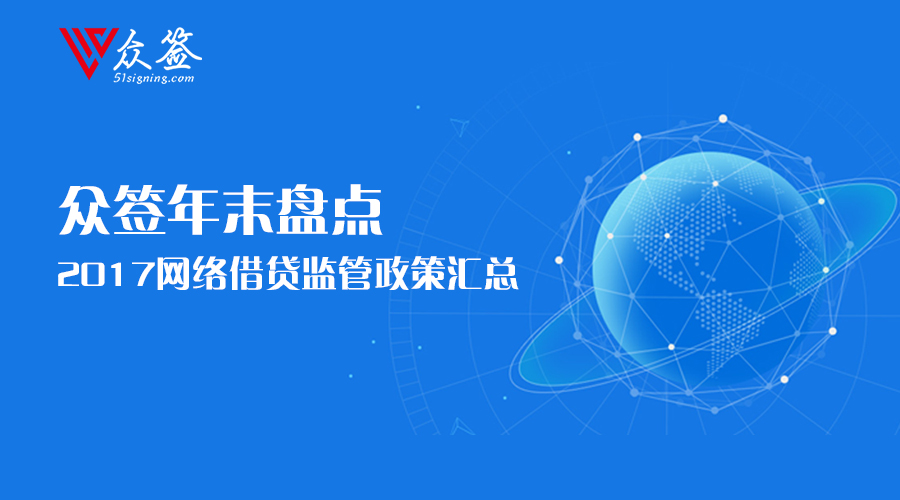 众签
51signing.com

众签年末盘点

2017网络借贷监管政策汇总